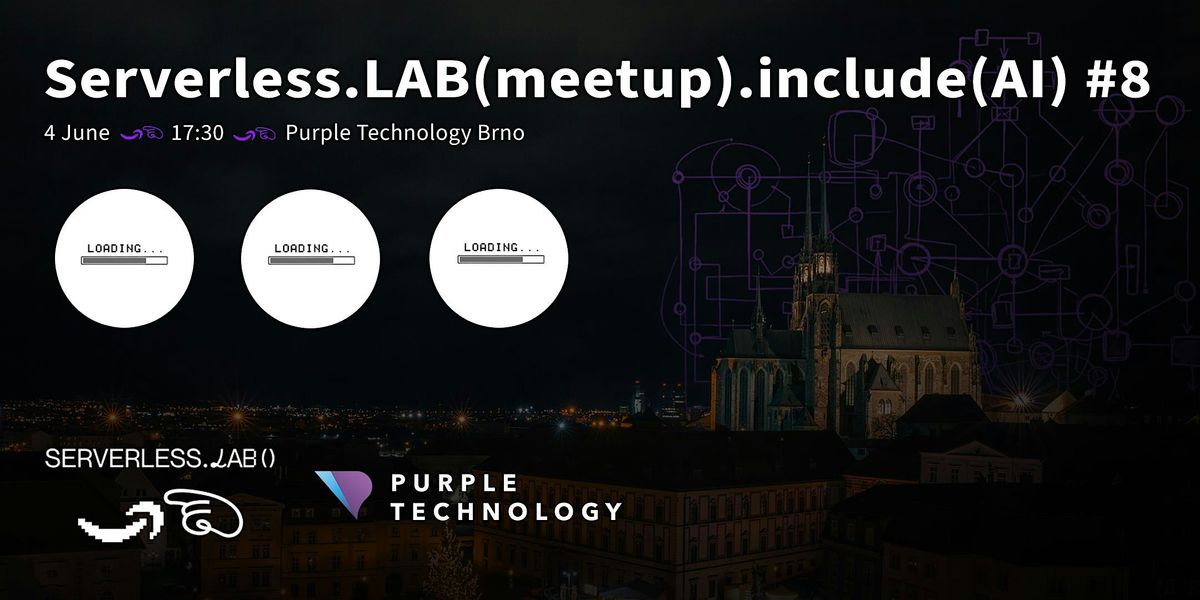 Serverless.LAB(meetup).include(AI) #8

4 June 17:30 Purple Technology Brno

LOADING...

LOADING...

LOADING...

SERVERLESS.LAB()

PURPLE TECHNOLOGY